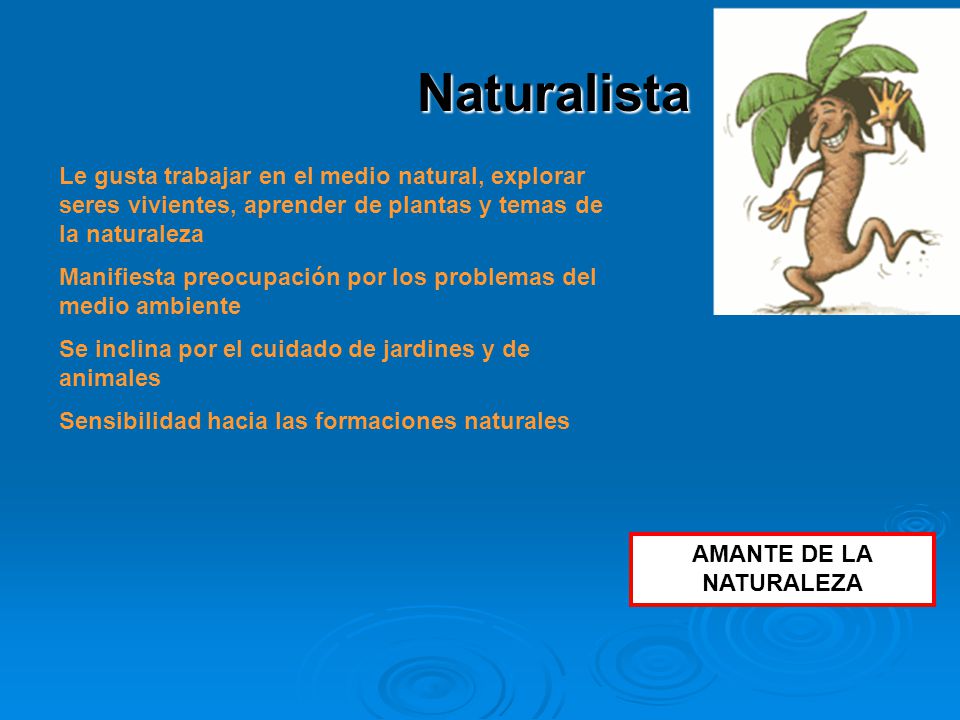 Naturalista

Le gusta trabajar en el medio natural, explorar seres vivientes, aprender de plantas y temas de la naturaleza

Manifiesta preocupación por los problemas del medio ambiente

Se inclina por el cuidado de jardines y de animales

Sensibilidad hacia las formaciones naturales

AMANTE DE LA NATURALEZA